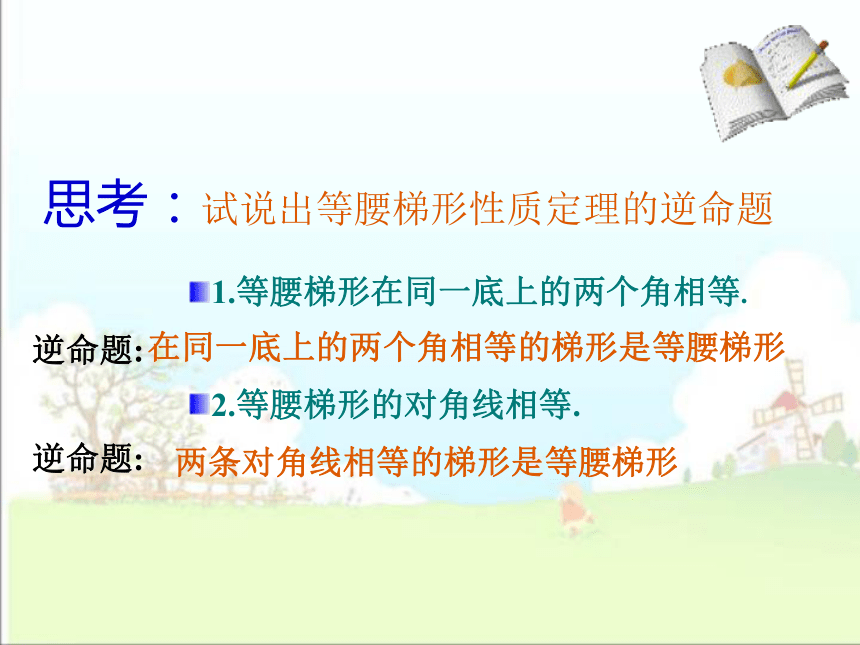 思考：试说出等腰梯形性质定理的逆命题

1.等腰梯形在同一底上的两个角相等.

逆命题:在同一底上的两个角相等的梯形是等腰梯形

2.等腰梯形的对角线相等.

逆命题: 两条对角线相等的梯形是等腰梯形